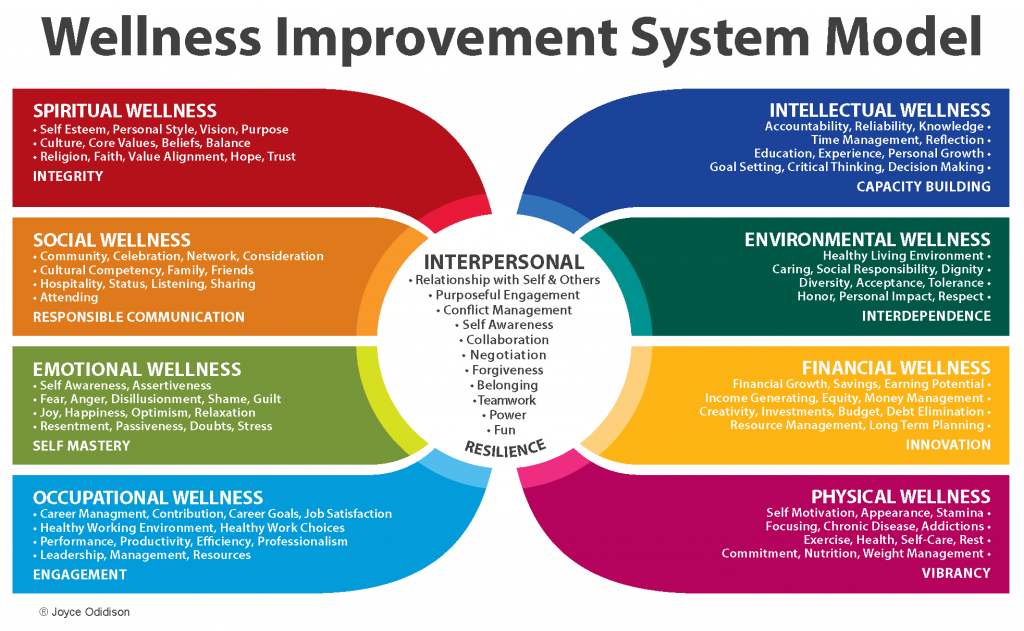 Wellness Improvement System Model

SPIRITUAL WELLNESS
• Self Esteem, Personal Style, Vision, Purpose
• Culture, Core Values, Beliefs, Balance
• Religion, Faith, Value Alignment, Hope, Trust
INTEGRITY

SOCIAL WELLNESS
• Community, Celebration, Network, Consideration
• Cultural Competency, Family, Friends
• Hospitality, Status, Listening, Sharing
• Attending
RESPONSIBLE COMMUNICATION

EMOTIONAL WELLNESS
• Self Awareness, Assertiveness
• Fear, Anger, Disillusionment, Shame, Guilt
• Joy, Happiness, Optimism, Relaxation
• Resentment, Passiveness, Doubts, Stress
SELF MASTERY

OCCUPATIONAL WELLNESS
• Career Managment, Contribution, Career Goals, Job Satisfaction
• Healthy Working Environment, Healthy Work Choices
• Performance, Productivity, Efficiency, Professionalism
• Leadership, Management, Resources
ENGAGEMENT

INTERPERSONAL
• Relationship with Self & Others
• Purposeful Engagement
• Conflict Management
• Self Awareness
• Collaboration
• Negotiation
• Forgiveness
• Belonging
• Teamwork
• Power
• Fun
RESILIENCE

INTELLECTUAL WELLNESS
Accountability, Reliability, Knowledge •
Time Management, Reflection •
Education, Experience, Personal Growth •
Goal Setting, Critical Thinking, Decision Making •
CAPACITY BUILDING

ENVIRONMENTAL WELLNESS
Healthy Living Environment •
Caring, Social Responsibility, Dignity •
Diversity, Acceptance, Tolerance •
Honor, Personal Impact, Respect •
INTERDEPENDENCE

FINANCIAL WELLNESS
Financial Growth, Savings, Earning Potential •
Income Generating, Equity, Money Management •
Creativity, Investments, Budget, Debt Elimination •
Resource Management, Long Term Planning •
INNOVATION

PHYSICAL WELLNESS
Self Motivation, Appearance, Stamina •
Focusing, Chronic Disease, Addictions •
Exercise, Health, Self-Care, Rest •
Commitment, Nutrition, Weight Management •
VIBRANCY

® Joyce Odidison